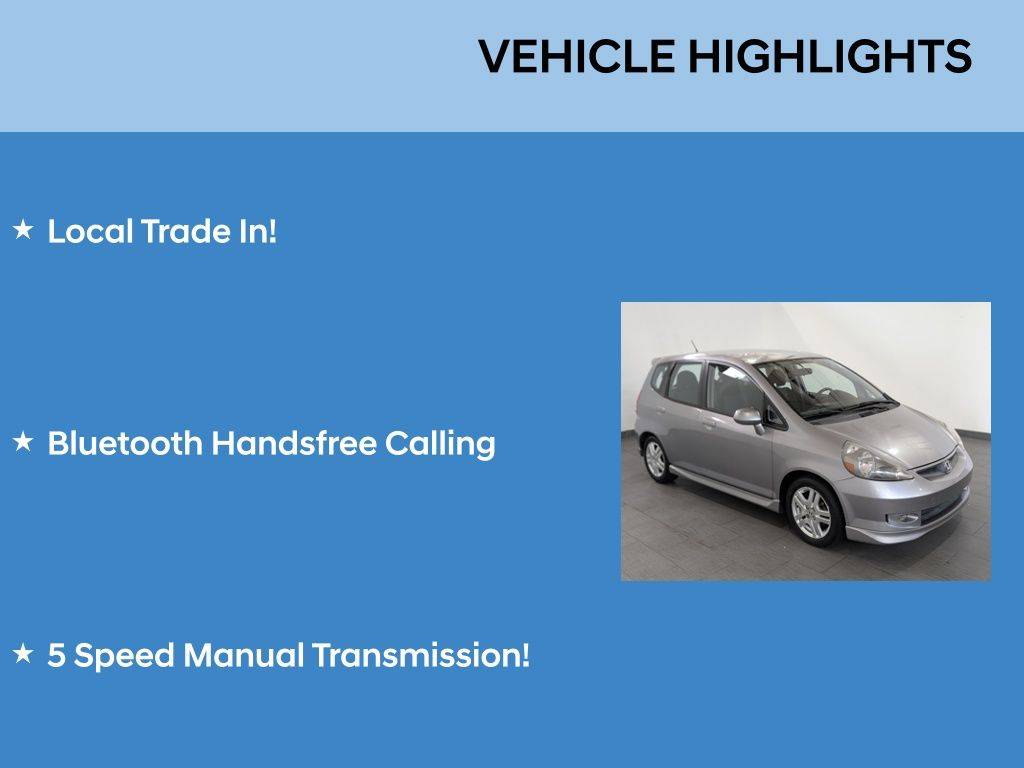 VEHICLE HIGHLIGHTS

★ Local Trade In!

★ Bluetooth Handsfree Calling

★ 5 Speed Manual Transmission!